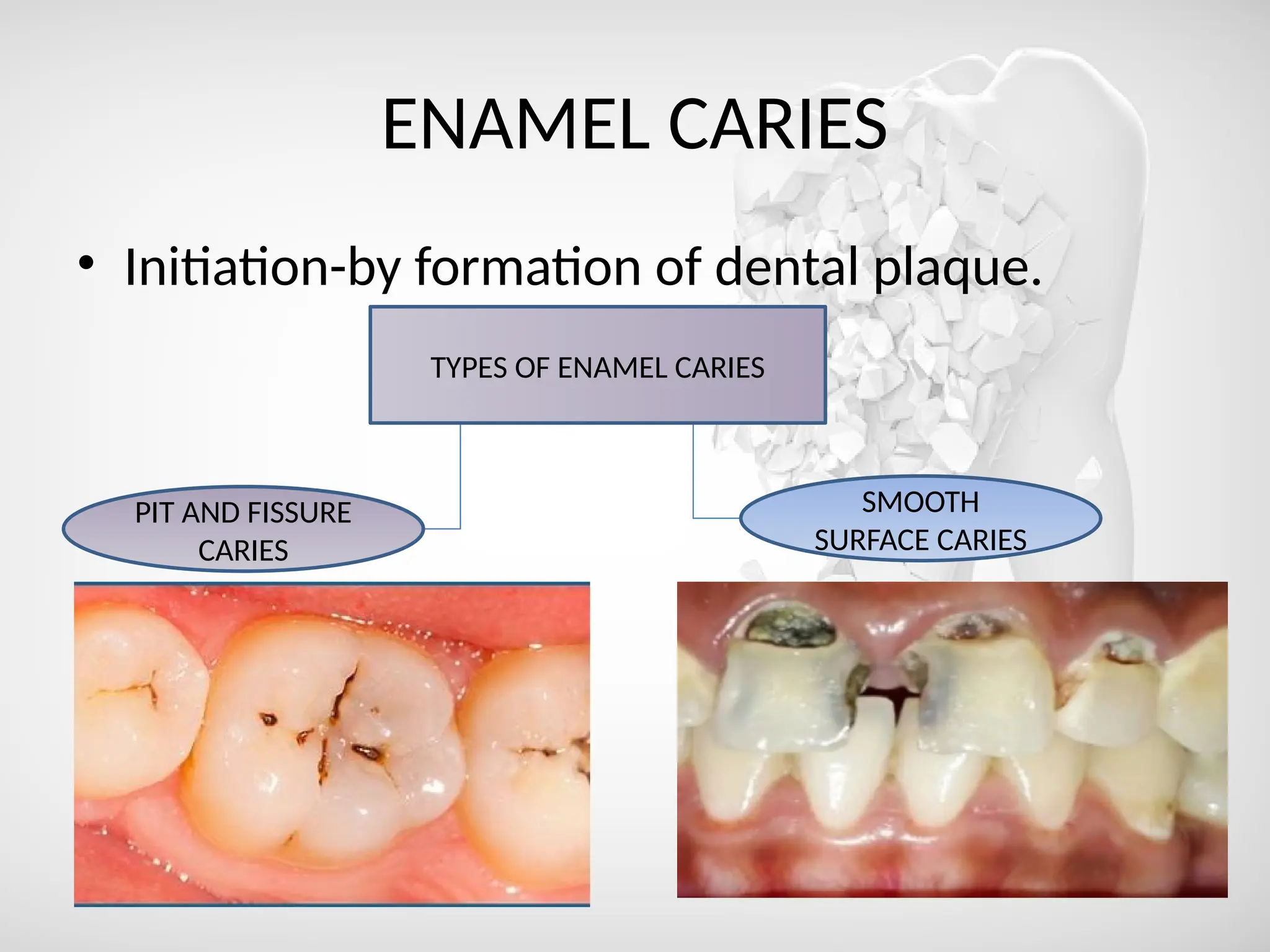 ENAMEL CARIES

• Initiation-by formation of dental plaque.

TYPES OF ENAMEL CARIES

PIT AND FISSURE CARIES

SMOOTH SURFACE CARIES